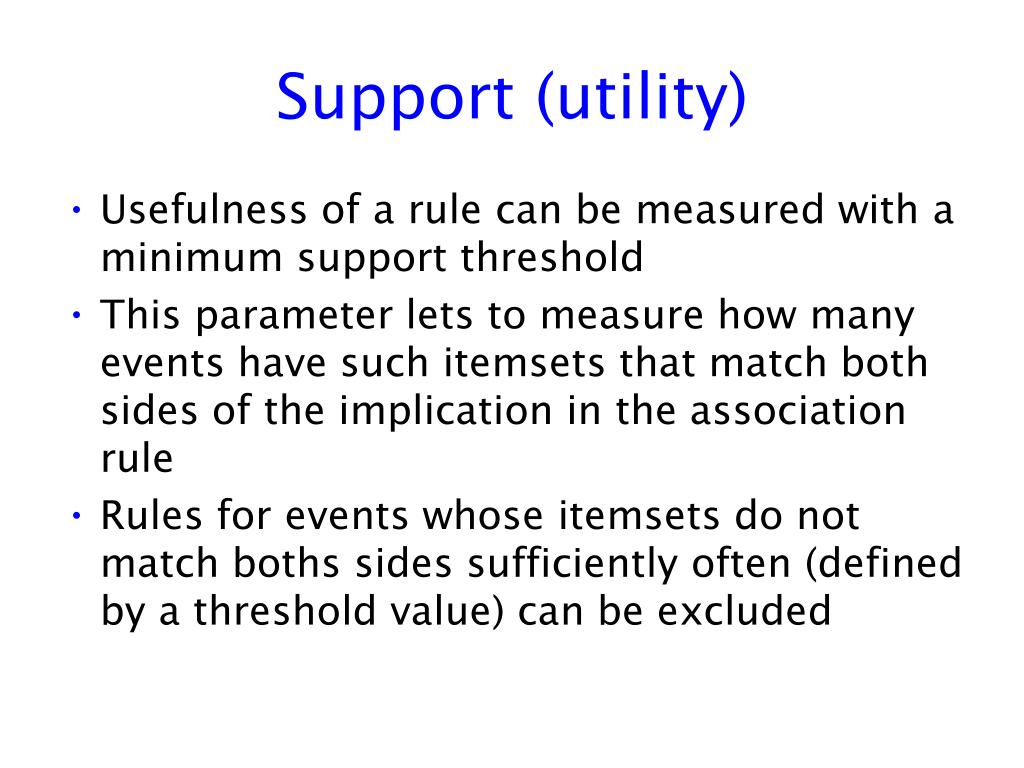 Support (utility)

• Usefulness of a rule can be measured with a minimum support threshold

• This parameter lets to measure how many events have such itemsets that match both sides of the implication in the association rule

• Rules for events whose itemsets do not match boths sides sufficiently often (defined by a threshold value) can be excluded